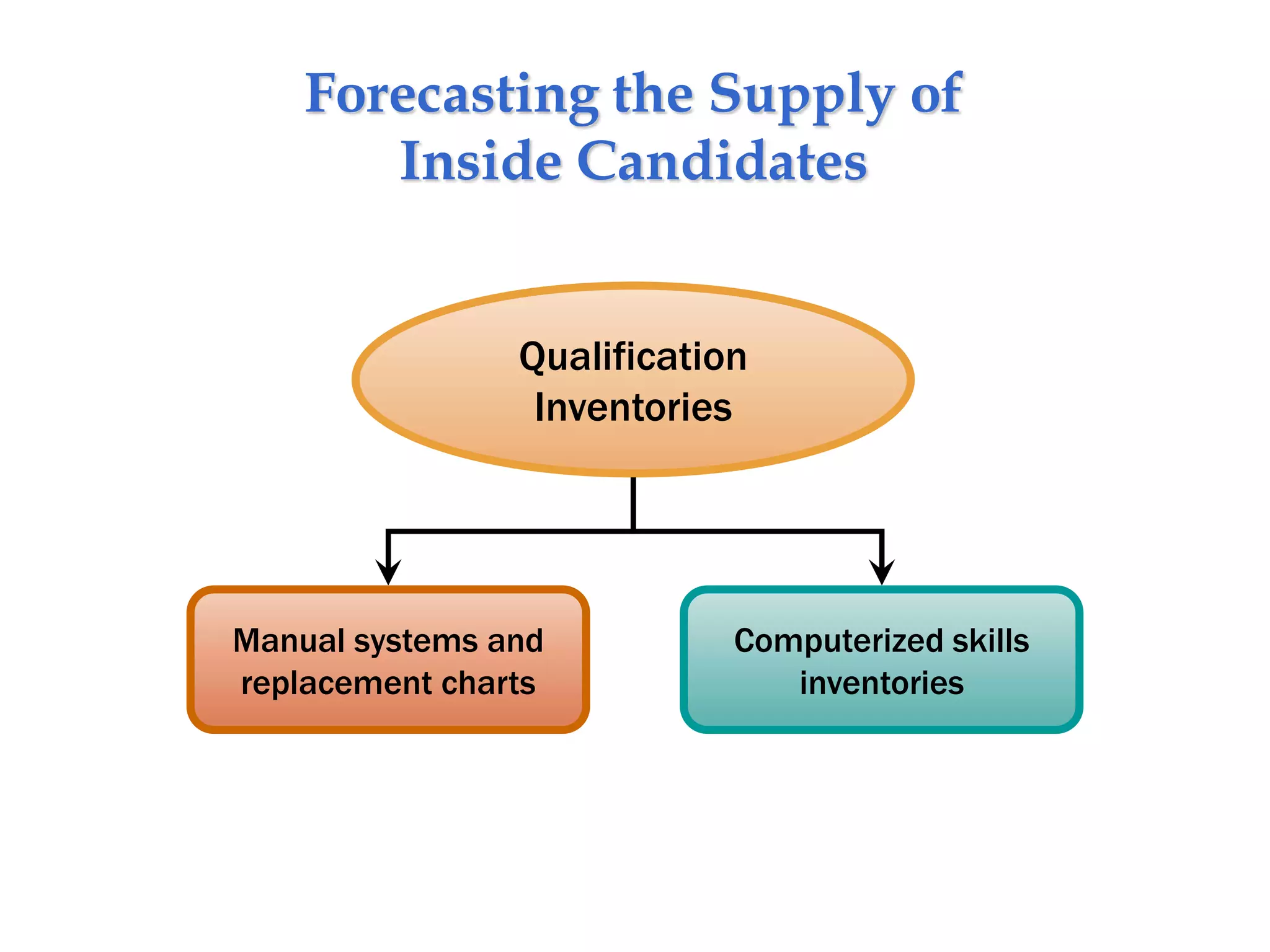 Forecasting the Supply of Inside Candidates

Qualification Inventories

Manual systems and replacement charts

Computerized skills inventories